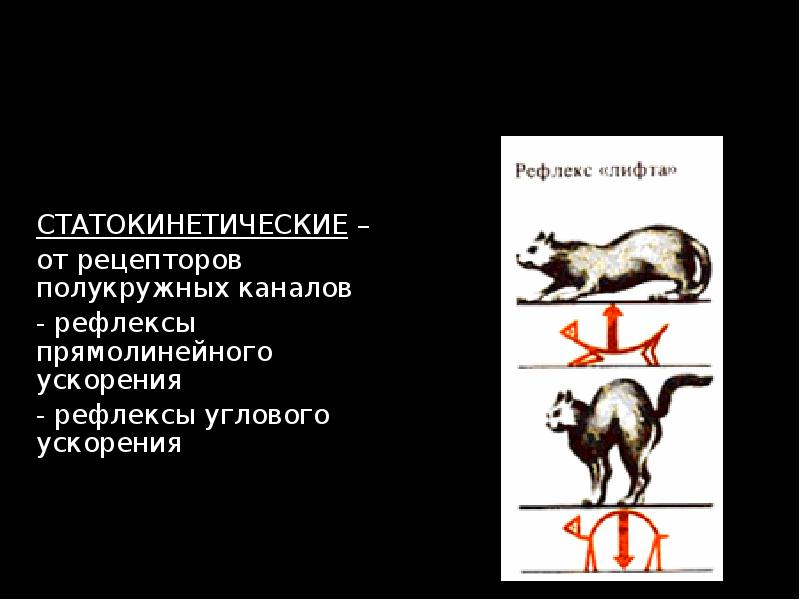 СТАТОКИНЕТИЧЕСКИЕ –
от рецепторов полукружных каналов
- рефлексы прямолинейного ускорения
- рефлексы углового ускорения

Рефлекс «лифта»